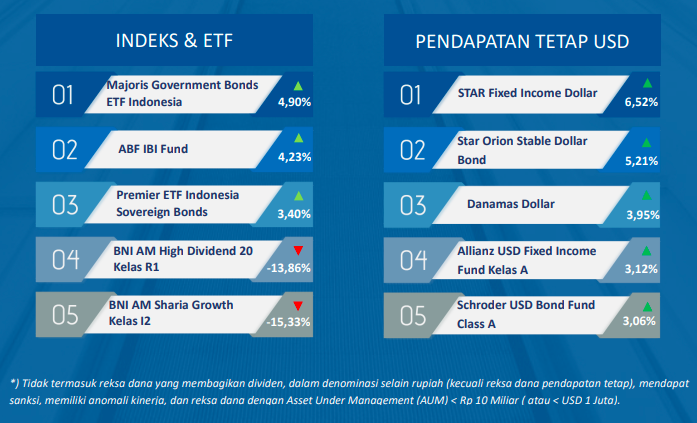 INDEKS & ETF

01 Majoris Government Bonds ETF Indonesia 4,90%

02 ABF IBI Fund 4,23%

03 Premier ETF Indonesia Sovereign Bonds 3,40%

04 BNI AM High Dividend 20 Kelas R1 -13,86%

05 BNI AM Sharia Growth Kelas I2 -15,33%

PENDAPATAN TETAP USD

01 STAR Fixed Income Dollar 6,52%

02 Star Orion Stable Dollar Bond 5,21%

03 Danamas Dollar 3,95%

04 Allianz USD Fixed Income Fund Kelas A 3,12%

05 Schroder USD Bond Fund Class A 3,06%

*) Tidak termasuk reksa dana yang membagikan dividen, dalam denominasi selain rupiah (kecuali reksa dana pendapatan tetap), mendapat sanksi, memiliki anomali kinerja, dan reksa dana dengan Asset Under Management (AUM) < Rp 10 Miliar ( atau < USD 1 Juta).